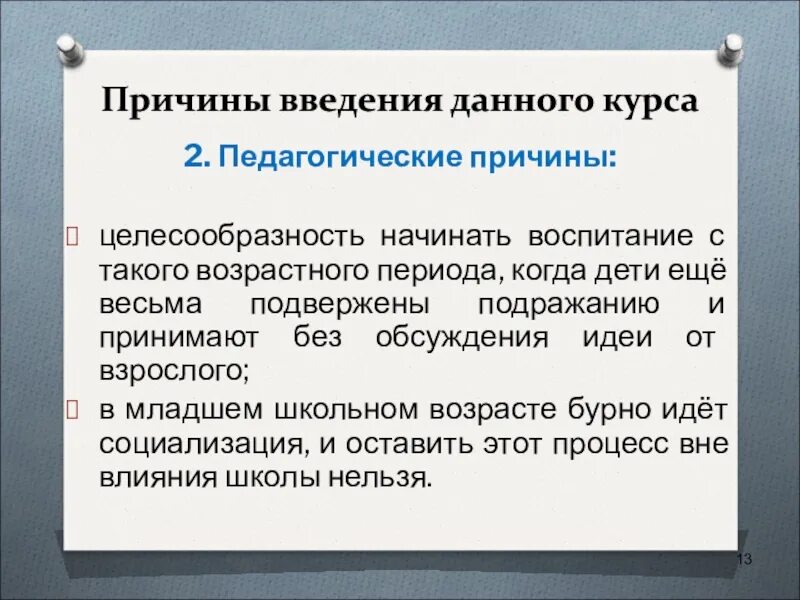 Причины введения данного курса

2. Педагогические причины:

целесообразность начинать воспитание с такого возрастного периода, когда дети ещё весьма подвержены подражанию и принимают без обсуждения идеи от взрослого;

в младшем школьном возрасте бурно идёт социализация, и оставить этот процесс вне влияния школы нельзя.

13